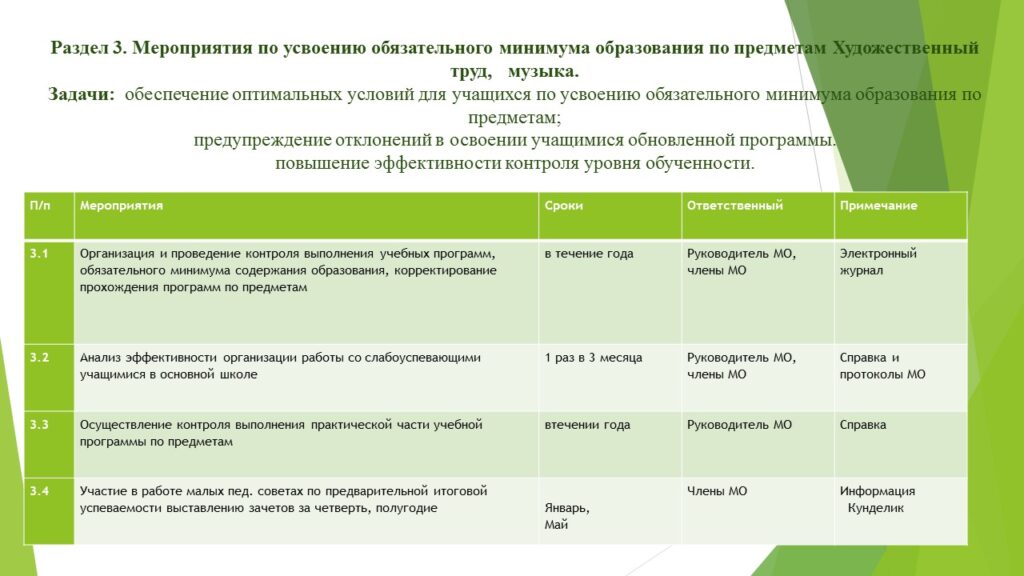 Раздел 3. Мероприятия по усвоению обязательного минимума образования по предметам Художественный труд, музыка.
Задачи: обеспечение оптимальных условий для учащихся по усвоению обязательного минимума образования по предметам;
предупреждение отклонений в освоении учащимися обновленной программы.
повышение эффективности контроля уровня обученности.

| П/п | Мероприятия | Сроки | Ответственный | Примечание |
|---|---|---|---|---|
| 3.1 | Организация и проведение контроля выполнения учебных программ, обязательного минимума содержания образования, корректирование прохождения программ по предметам | в течение года | Руководитель МО, члены МО | Электронный журнал |
| 3.2 | Анализ эффективности организации работы со слабоуспевающими учащимися в основной школе | 1 раз в 3 месяца | Руководитель МО, члены МО | Справка и протоколы МО |
| 3.3 | Осуществление контроля выполнения практической части учебной программы по предметам | втечении года | Руководитель МО | Справка |
| 3.4 | Участие в работе малых пед. советах по предварительной итоговой успеваемости выставлению зачетов за четверть, полугодие | Январь, Май | Члены МО | Информация Кунделик |